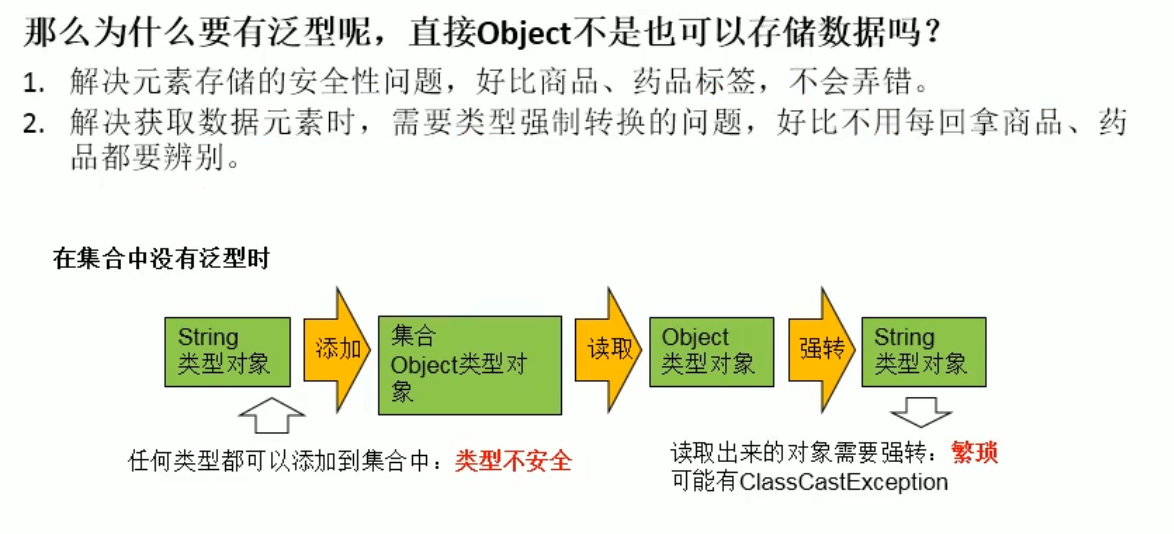 那么为什么要有泛型呢，直接Object不是也可以存储数据吗？

1. 解决元素存储的安全性问题，好比商品、药品标签，不会弄错。
2. 解决获取数据元素时，需要类型强制转换的问题，好比不用每回拿商品、药品都要辨别。

在集合中没有泛型时

String 类型对象

添加

集合 Object类型对象

读取

Object 类型对象

强转

String 类型对象

任何类型都可以添加到集合中：类型不安全

读取出来的对象需要强转：繁琐
可能有ClassCastException